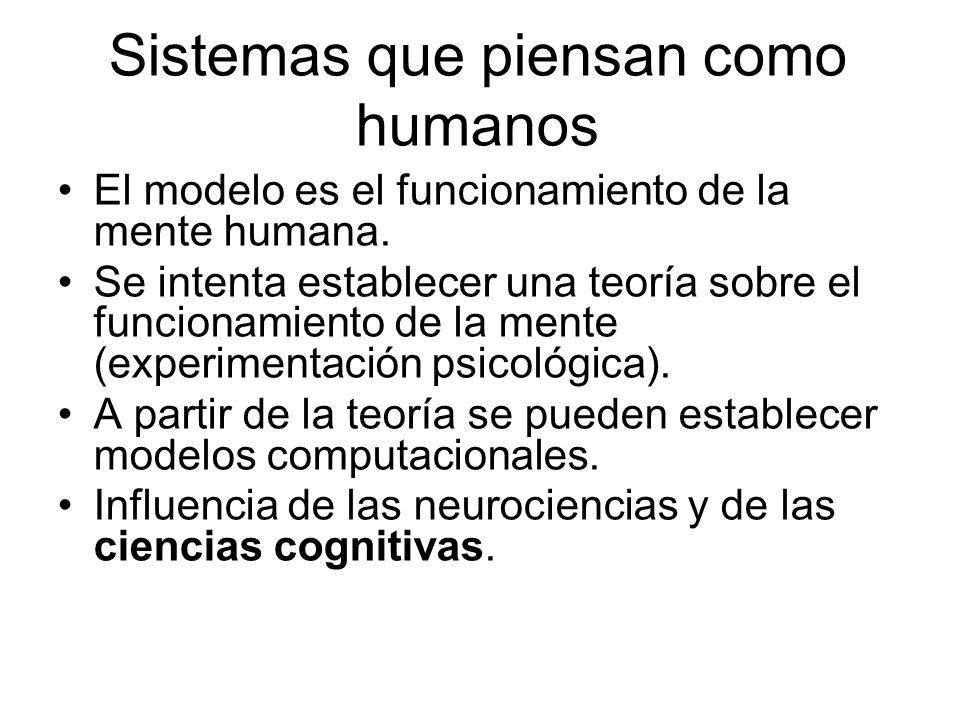 Sistemas que piensan como humanos

• El modelo es el funcionamiento de la mente humana.
• Se intenta establecer una teoría sobre el funcionamiento de la mente (experimentación psicológica).
• A partir de la teoría se pueden establecer modelos computacionales.
• Influencia de las neurociencias y de las ciencias cognitivas.